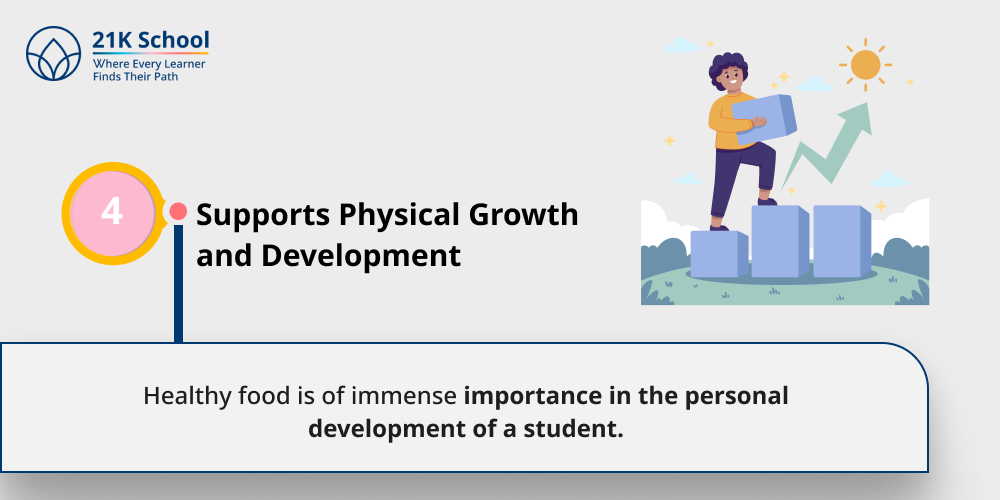 21K School
Where Every Learner Finds Their Path

4

Supports Physical Growth and Development

Healthy food is of immense importance in the personal development of a student.